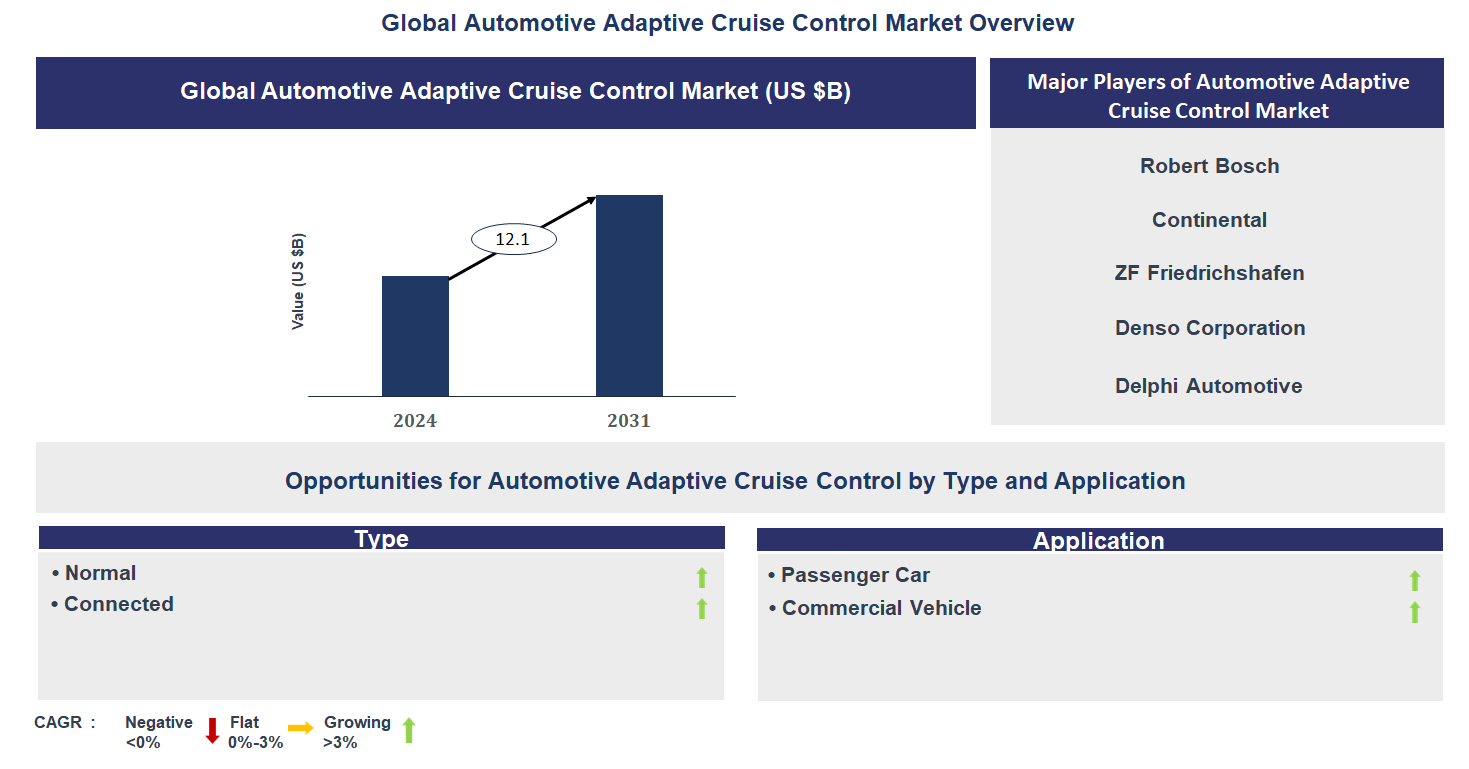 Global Automotive Adaptive Cruise Control Market Overview

Global Automotive Adaptive Cruise Control Market (US $B)

Value (US $B)

12.1

2024

2031

Major Players of Automotive Adaptive Cruise Control Market

Robert Bosch

Continental

ZF Friedrichshafen

Denso Corporation

Delphi Automotive

Opportunities for Automotive Adaptive Cruise Control by Type and Application

Type

• Normal

• Connected

Application

• Passenger Car

• Commercial Vehicle

CAGR : Negative <0% Flat 0%-3% Growing >3%